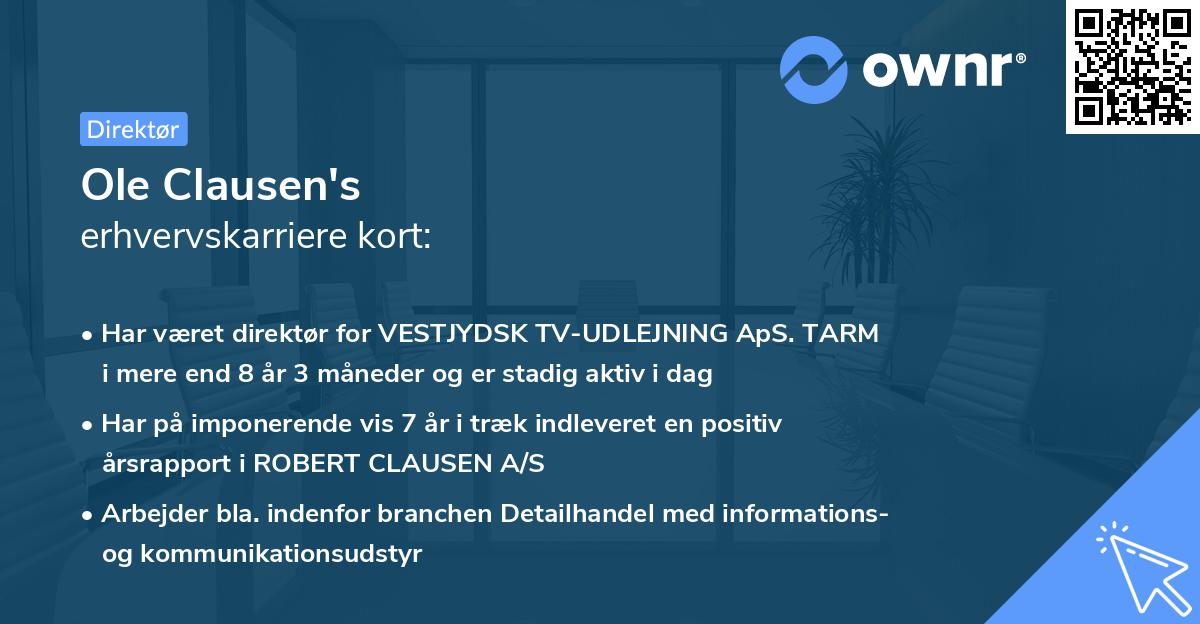 ownr®

Direktør

Ole Clausen's
erhvervskarriere kort:

• Har været direktør for VESTJYDSK TV-UDLEJNING ApS. TARM i mere end 8 år 3 måneder og er stadig aktiv i dag

• Har på imponerende vis 7 år i træk indleveret en positiv årsrapport i ROBERT CLAUSEN A/S

• Arbejder bla. indenfor branchen Detailhandel med informations- og kommunikationsudstyr